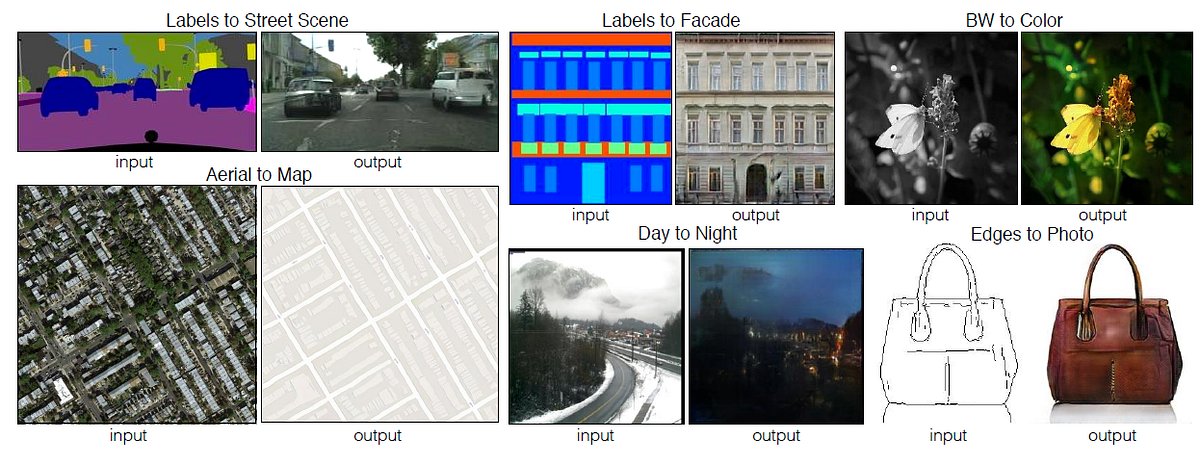 Labels to Street Scene

input

output

Aerial to Map

input

output

Labels to Facade

input

output

Day to Night

input

output

BW to Color

input

output

Edges to Photo

input

output